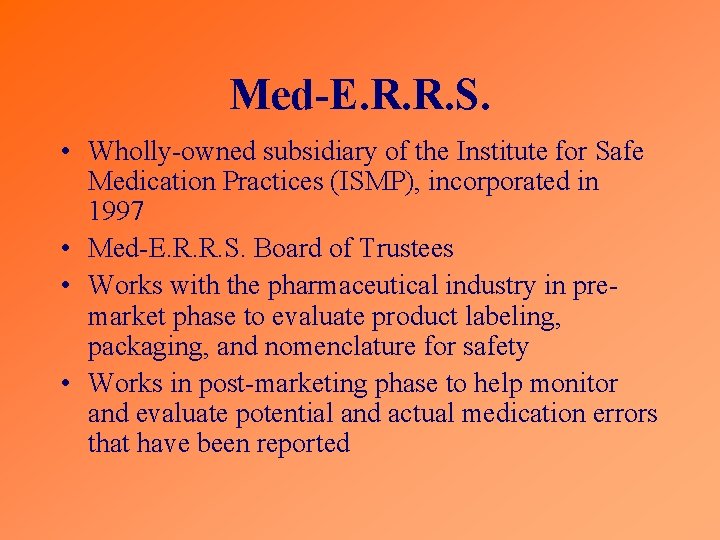 Med-E.R.R.S.

• Wholly-owned subsidiary of the Institute for Safe Medication Practices (ISMP), incorporated in 1997
• Med-E.R.R.S. Board of Trustees
• Works with the pharmaceutical industry in pre-market phase to evaluate product labeling, packaging, and nomenclature for safety
• Works in post-marketing phase to help monitor and evaluate potential and actual medication errors that have been reported